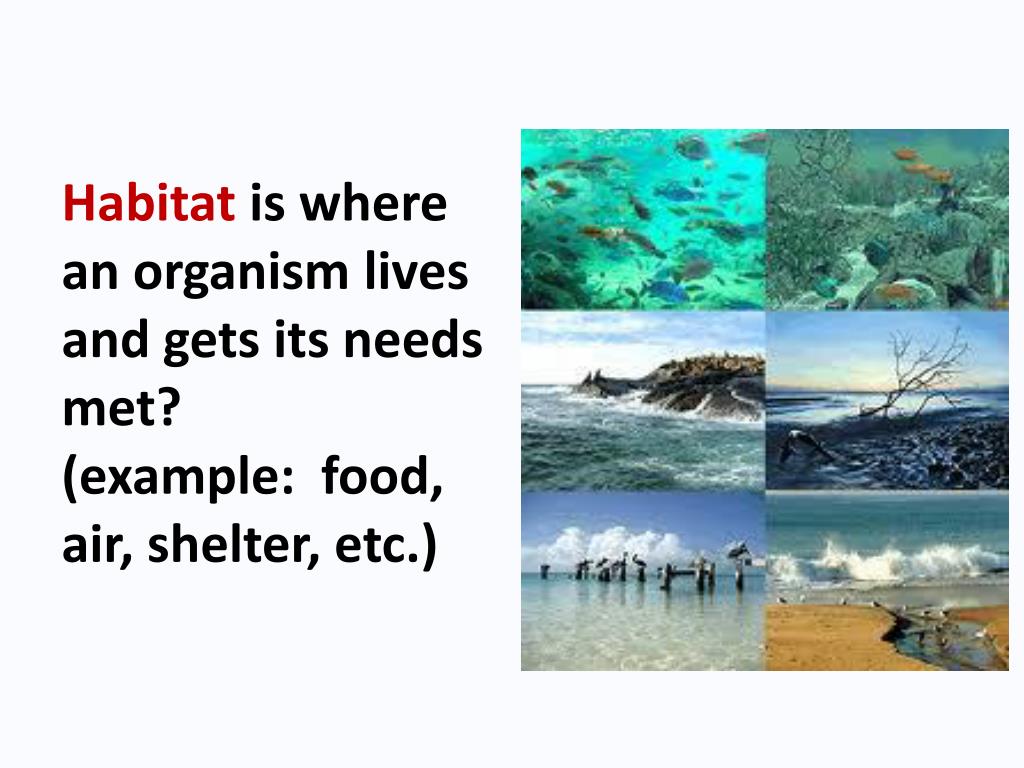 Habitat is where an organism lives and gets its needs met?
(example:  food, air, shelter, etc.)